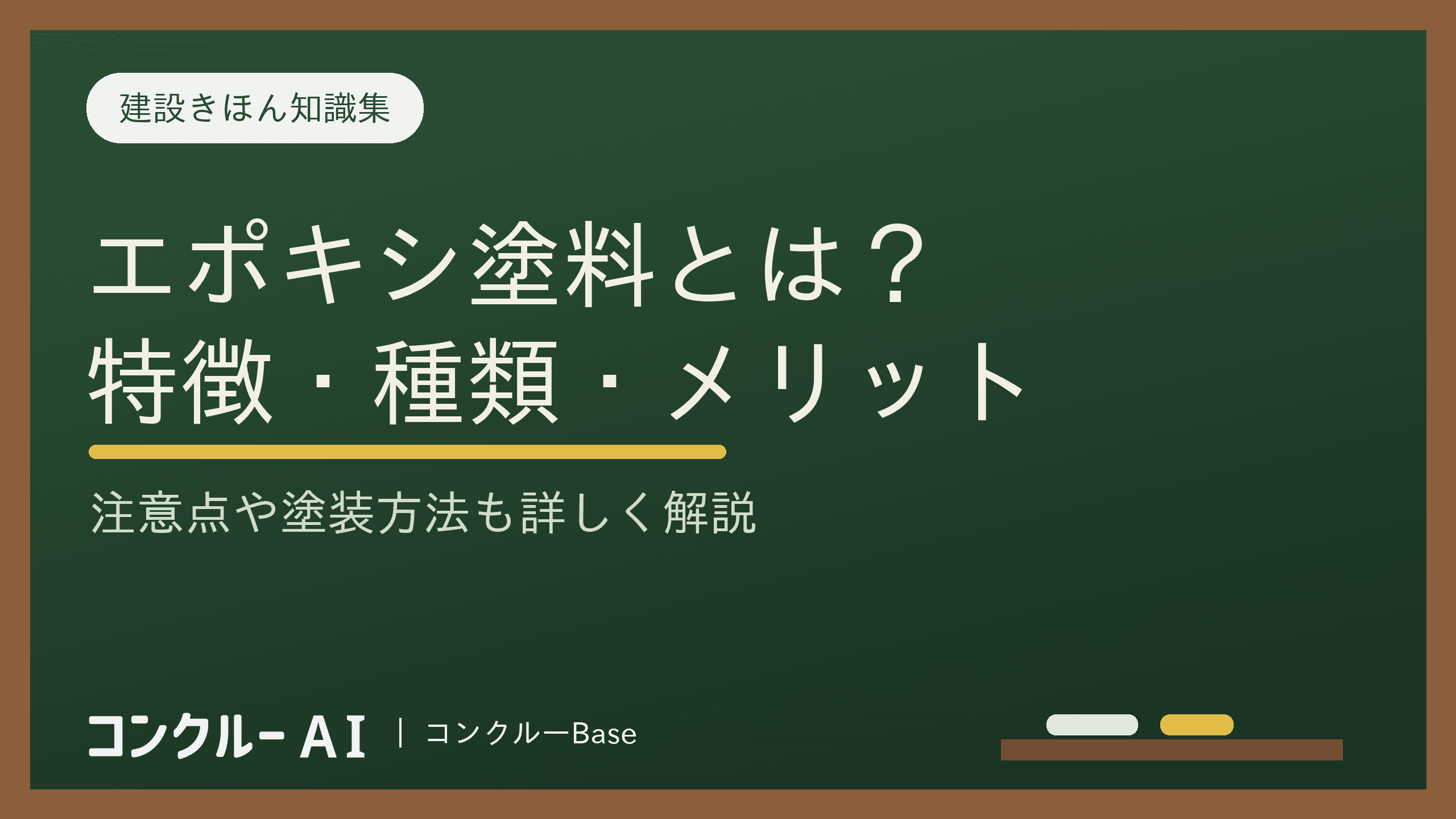 建設きほん知識集

エポキシ塗料とは？
特徴・種類・メリット

注意点や塗装方法も詳しく解説

コンクルー AI | コンクルーBase